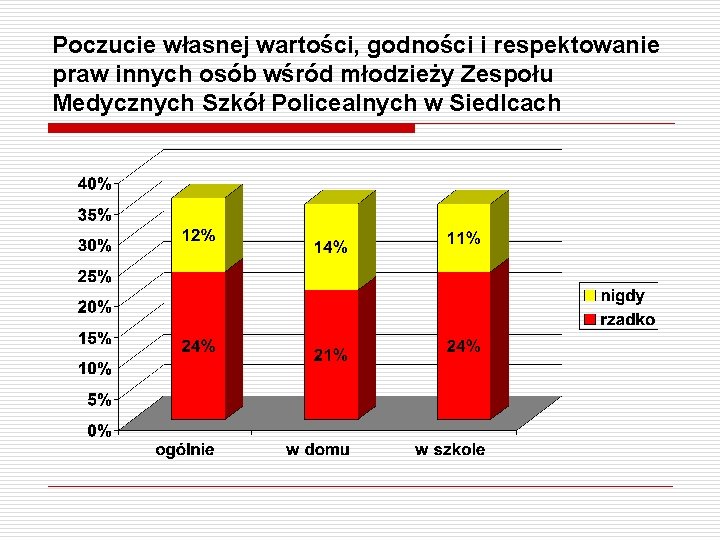 Poczucie własnej wartości, godności i respektowanie praw innych osób wśród młodzieży Zespołu Medycznych Szkół Policealnych w Siedlcach

40%
35%
30%
25%
20%
15%
10%
5%
0%

12%
24%
14%
21%
11%
24%

ogólnie
w domu
w szkole

nigdy
rzadko